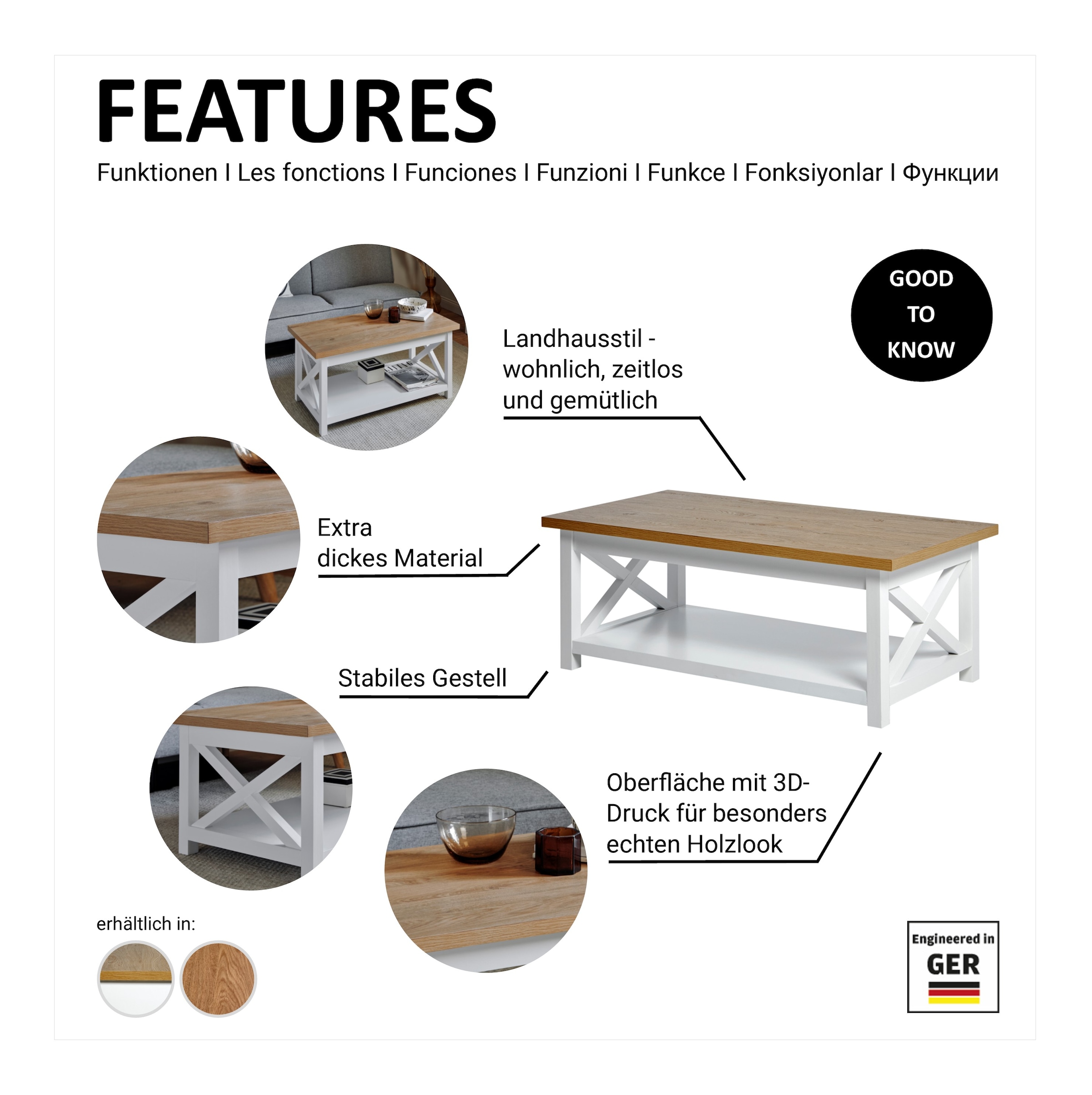 FEATURES

Funktionen I Les fonctions I Funciones I Funzioni I Funkce I Fonksiyonlar I Функции

GOOD TO KNOW

Landhausstil - wohnlich, zeitlos und gemütlich

Extra dickes Material

Stabiles Gestell

Oberfläche mit 3D-Druck für besonders echten Holzlook

erhältlich in:

Engineered in GER